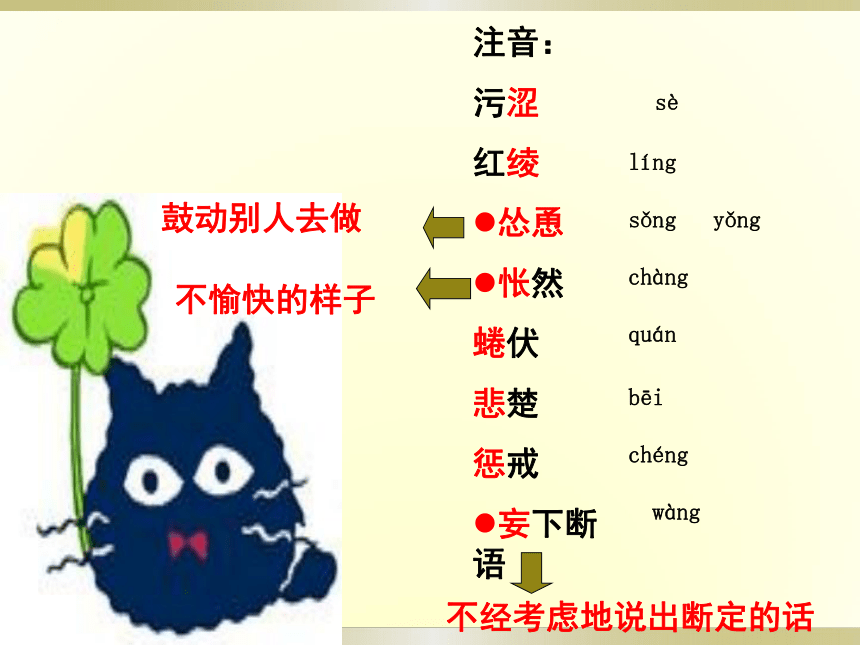 注音：

污涩 sè

红绫 líng

鼓动别人去做 ●怂恿 sǒng yǒng

不愉快的样子 ●怅然 chàng

蜷伏 quán

悲楚 bēi

惩戒 chéng

●妄下断语 wàng

不经考虑地说出断定的话